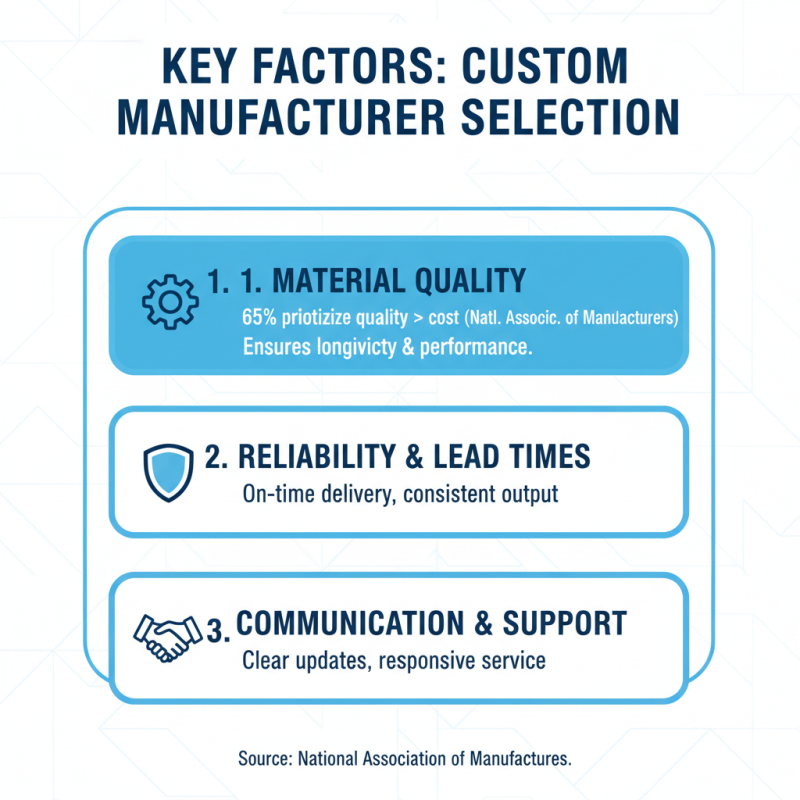 KEY FACTORS: CUSTOM MANUFACTURER SELECTION

1. 1. MATERIAL QUALITY
65% priotizize quality > cost (Natl. Associc. of Manuacturers)
Ensures longivicty & performance.

2. RELIABILITY & LEAD TIMES
On-time delivery, consistent output

3. COMMUNICATION & SUPPORT
Clear updates, responsive service

Source: National Association of Manufactures.